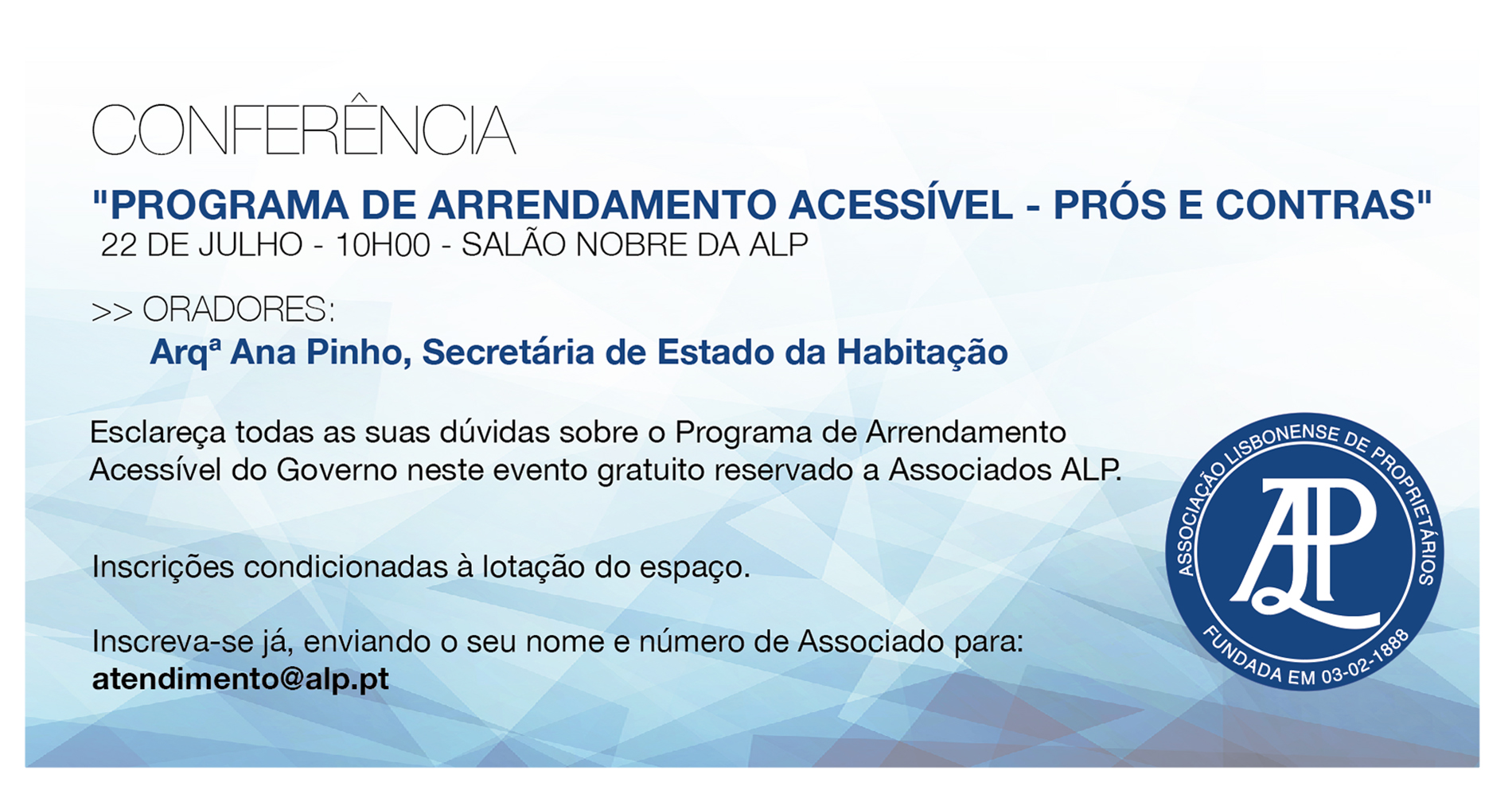 CONFERÊNCIA

"PROGRAMA DE ARRENDAMENTO ACESSÍVEL - PRÓS E CONTRAS"
22 DE JULHO - 10H00 - SALÃO NOBRE DA ALP

>> ORADORES:
Arqª Ana Pinho, Secretária de Estado da Habitação

Esclareça todas as suas dúvidas sobre o Programa de Arrendamento Acessível do Governo neste evento gratuito reservado a Associados ALP.

Inscrições condicionadas à lotação do espaço.

Inscreva-se já, enviando o seu nome e número de Associado para:
atendimento@alp.pt

ASSOCIAÇÃO LISBONENSE DE PROPRIETÁRIOS
ALP
FUNDADA EM 03-02-1888